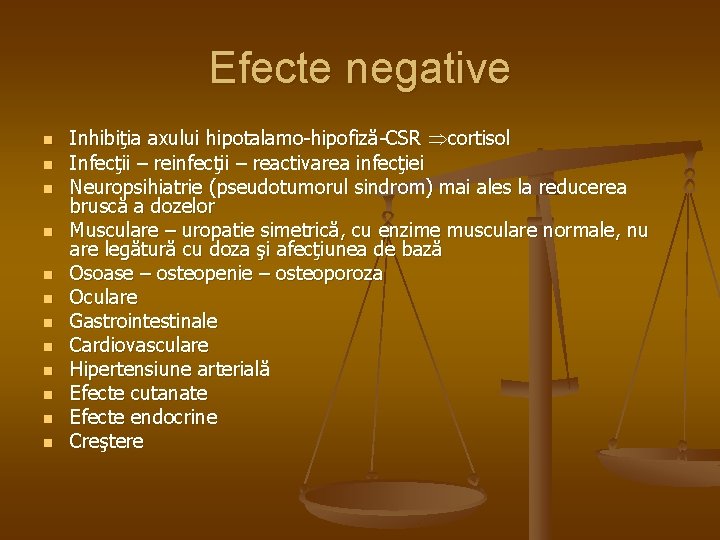 Efecte negative

- Inhibiţia axului hipotalamo-hipofiză-CSR $\Rightarrow$cortisol
- Infecţii – reinfecţii – reactivarea infecţiei
- Neuropsihiatrie (pseudotumorul sindrom) mai ales la reducerea bruscă a dozelor
- Musculare – uropatie simetrică, cu enzime musculare normale, nu are legătură cu doza şi afecţiunea de bază
- Osoase – osteopenie – osteoporoza
- Oculare
- Gastrointestinale
- Cardiovasculare
- Hipertensiune arterială
- Efecte cutanate
- Efecte endocrine
- Creştere